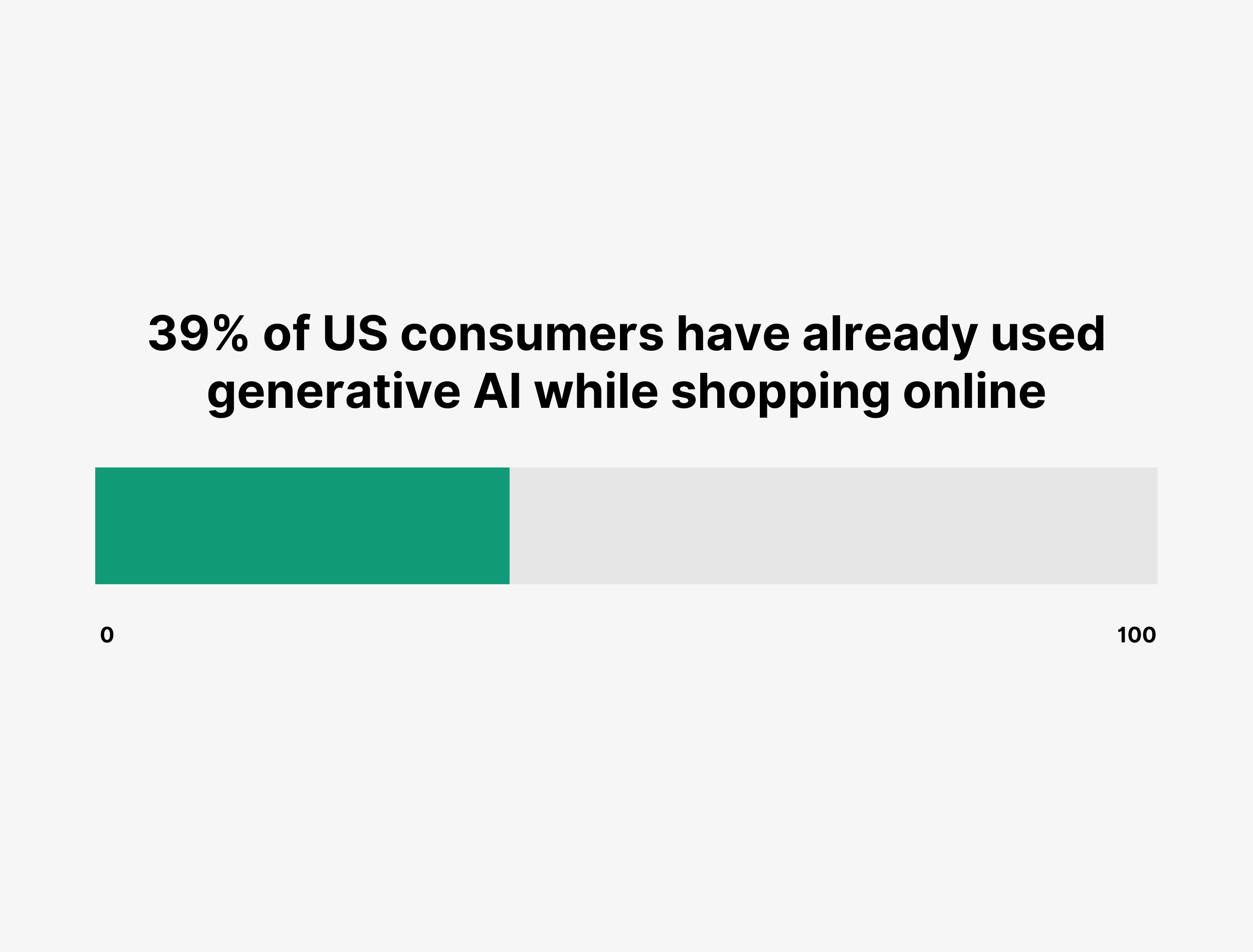 39% of US consumers have already used generative AI while shopping online

0

100